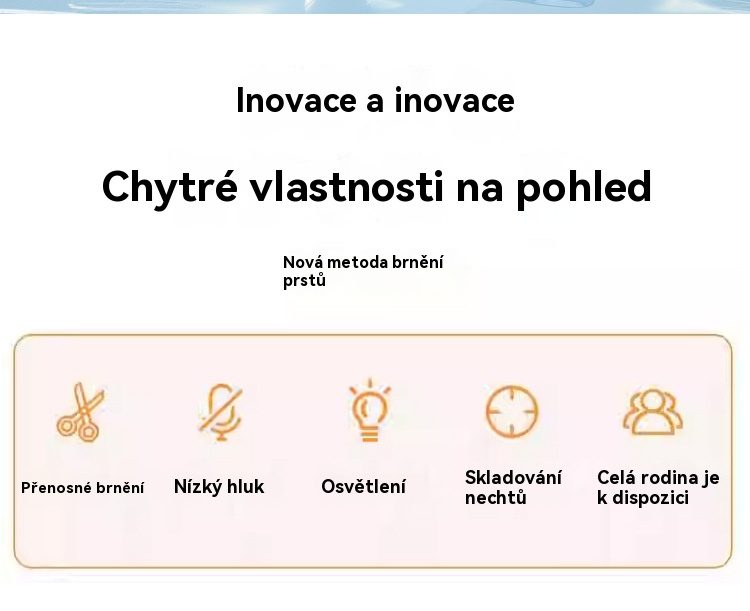 Inovace a inovace

Chytré vlastnosti na pohled

Nová metoda brnění prstů

Přenosné brnění

Nízký hluk

Osvětlení

Skladování nechtů

Celá rodina je k dispozici